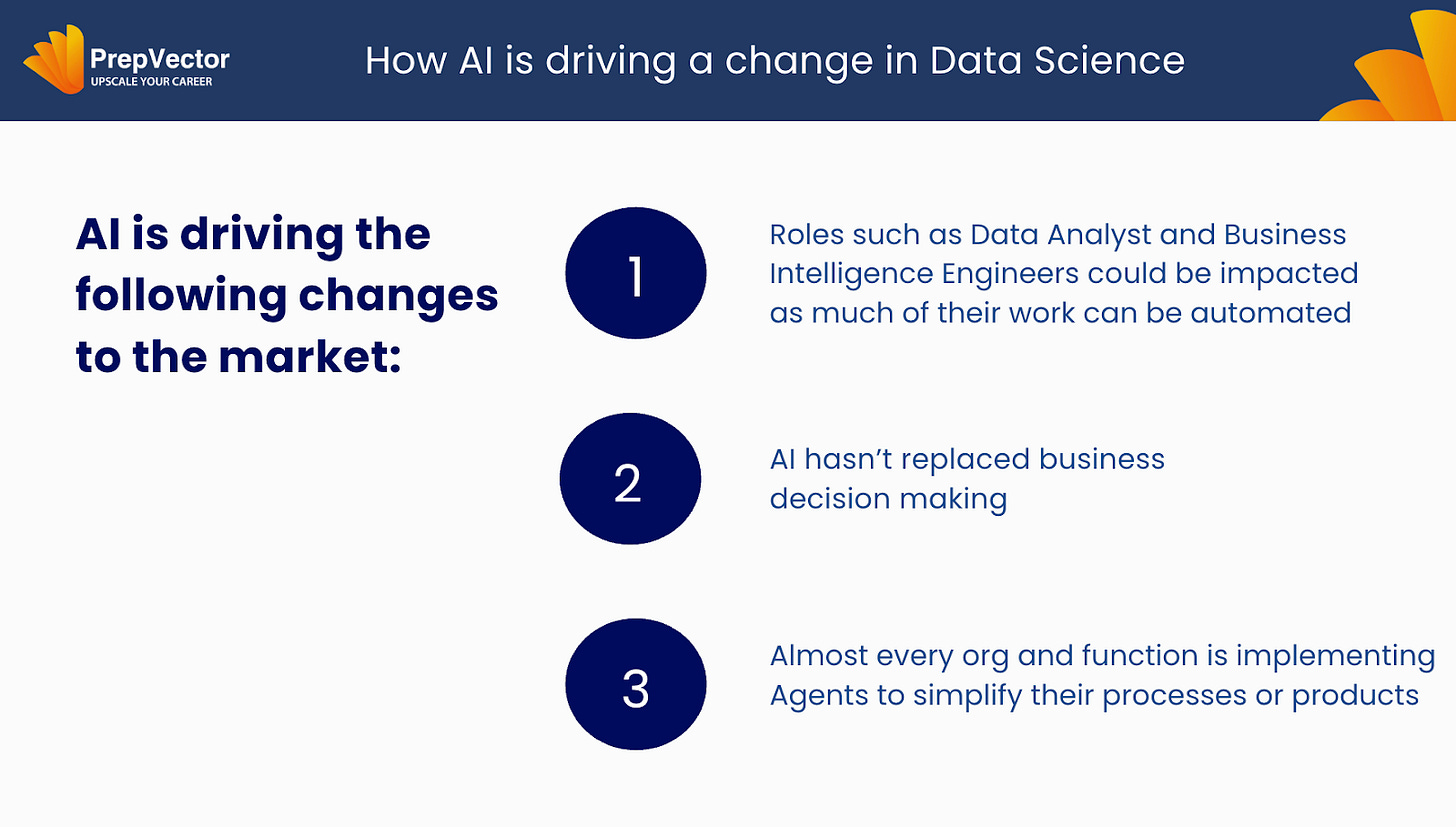 PrepVector
UPSCALE YOUR CAREER

How AI is driving a change in Data Science

AI is driving the following changes to the market:

1

Roles such as Data Analyst and Business Intelligence Engineers could be impacted as much of their work can be automated

2

AI hasn't replaced business decision making

3

Almost every org and function is implementing Agents to simplify their processes or products